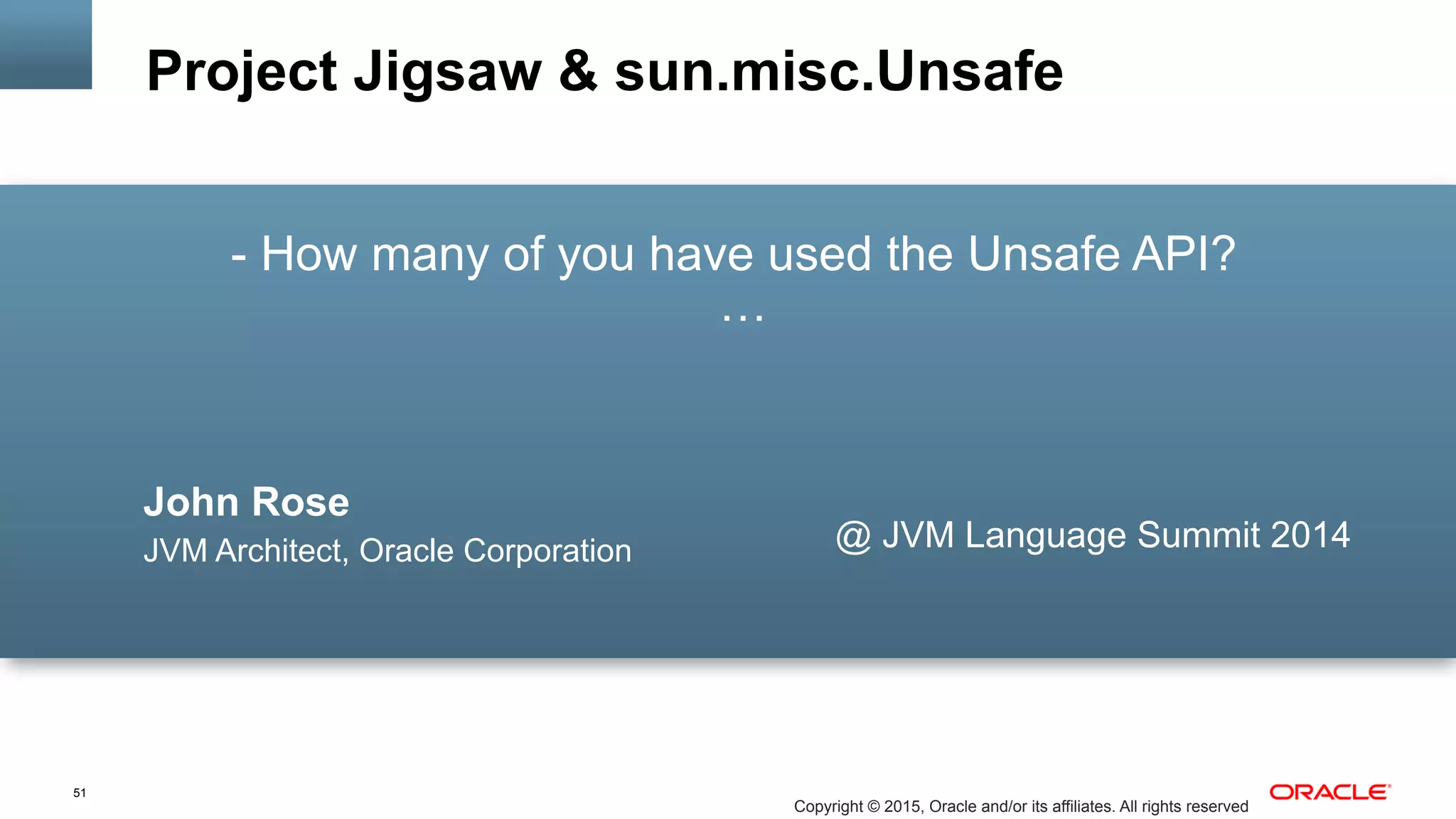 Project Jigsaw & sun.misc.Unsafe

- How many of you have used the Unsafe API?
...

John Rose
JVM Architect, Oracle Corporation

@ JVM Language Summit 2014

51

Copyright © 2015, Oracle and/or its affiliates. All rights reserved

ORACLE